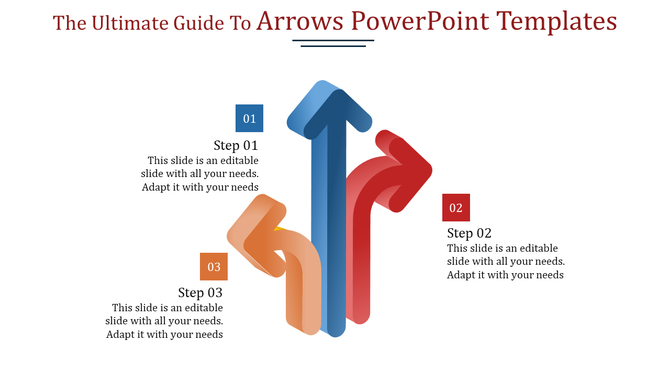 The Ultimate Guide To Arrows PowerPoint Templates

01

Step 01
This slide is an editable slide with all your needs. Adapt it with your needs

02

Step 02
This slide is an editable slide with all your needs. Adapt it with your needs

03

Step 03
This slide is an editable slide with all your needs. Adapt it with your needs